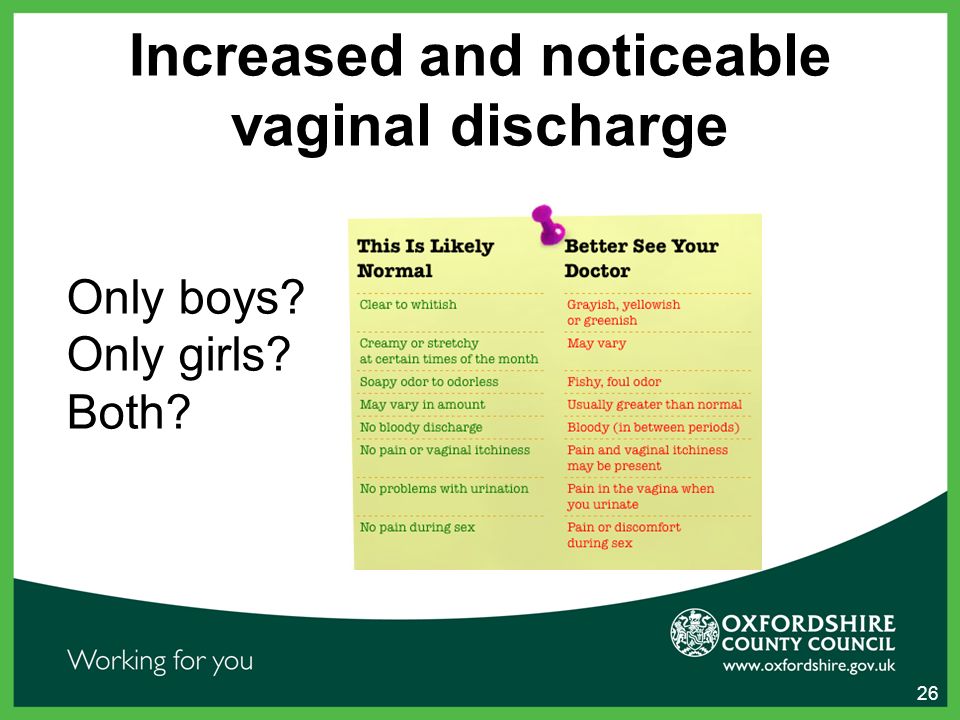 Increased and noticeable vaginal discharge

Only boys?
Only girls?
Both?

| This Is Likely Normal | Better See Your Doctor |
|---|---|
| Clear to whitish | Grayish, yellowish or greenish |
| Creamy or stretchy at certain times of the month | May vary |
| Soapy odor to odorless | Fishy, foul odor |
| May vary in amount | Usually greater than normal |
| No bloody discharge | Bloody (in between periods) |
| No pain or vaginal itchiness | Pain and vaginal itchiness may be present |
| No problems with urination | Pain in the vagina when you urinate |
| No pain during sex | Pain or discomfort during sex |

Working for you

OXFORDSHIRE COUNTY COUNCIL
www.oxfordshire.gov.uk

26